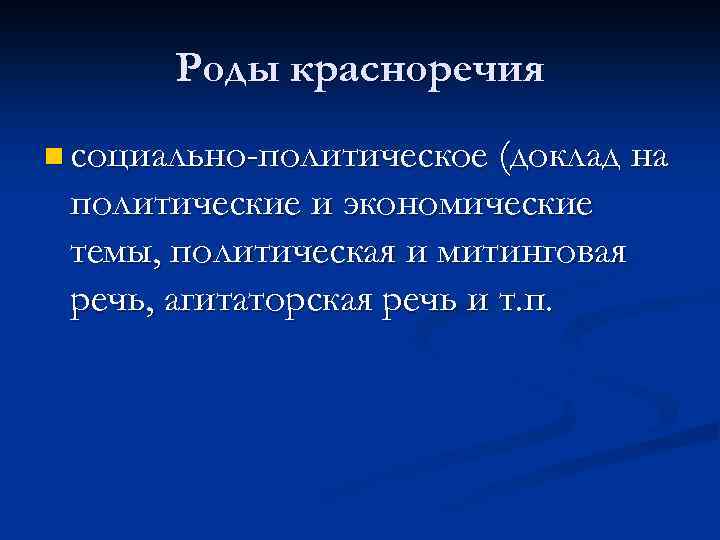 Роды красноречия

социально-политическое (доклад на политические и экономические темы, политическая и митинговая речь, агитаторская речь и т.п.